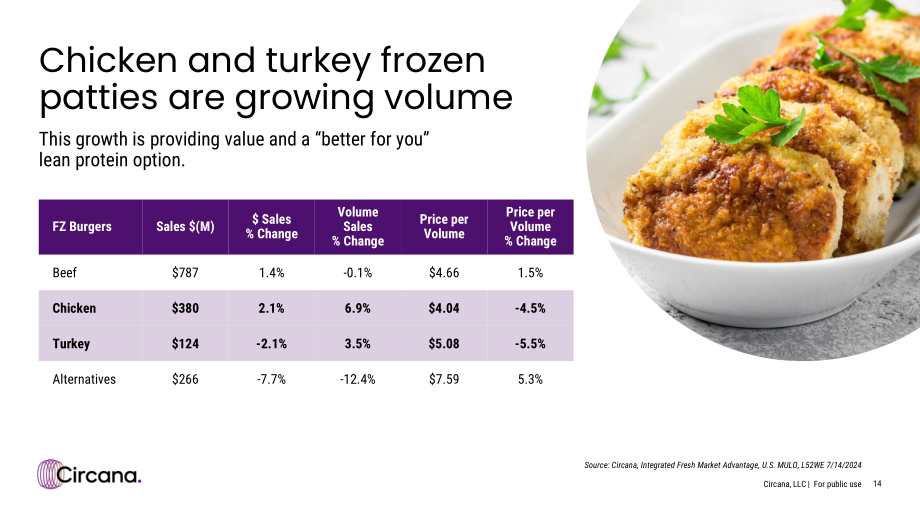 Chicken and turkey frozen patties are growing volume

This growth is providing value and a "better for you" lean protein option.

| FZ Burgers | Sales $(M) | $ Sales % Change | Volume Sales % Change | Price per Volume | Price per Volume % Change |
|---|---|---|---|---|---|
| Beef | $787 | 1.4% | -0.1% | $4.66 | 1.5% |
| Chicken | $380 | 2.1% | 6.9% | $4.04 | -4.5% |
| Turkey | $124 | -2.1% | 3.5% | $5.08 | -5.5% |
| Alternatives | $266 | -7.7% | -12.4% | $7.59 | 5.3% |

Circana.

Source: Circana, Integrated Fresh Market Advantage, U.S. MULO, L52WE 7/14/2024

Circana, LLC | For public use 14